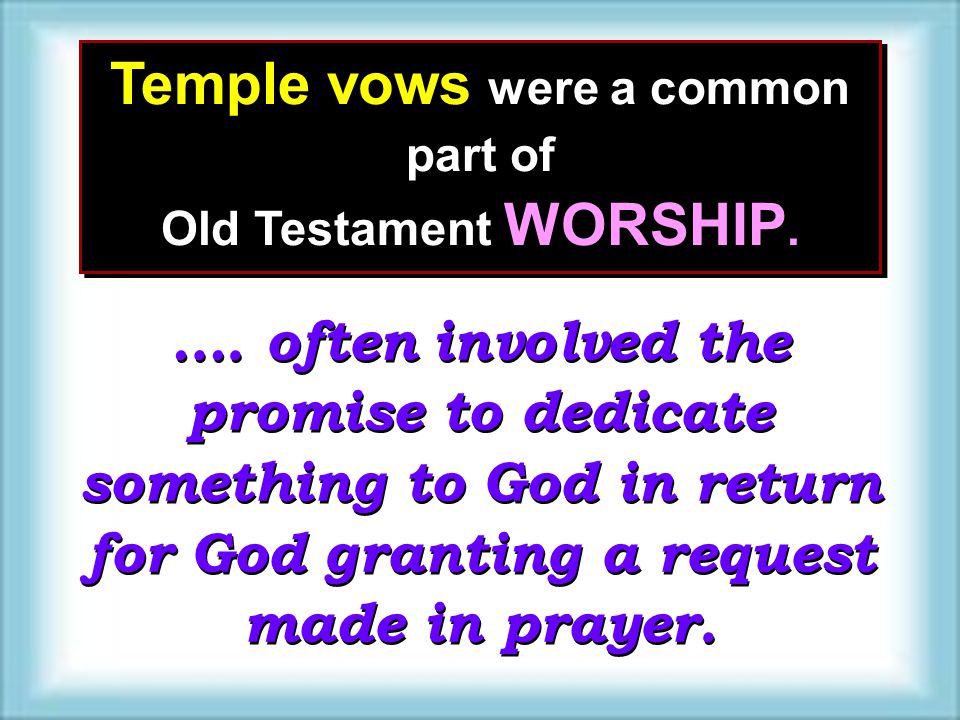 Temple vows were a common part of Old Testament WORSHIP.

…. often involved the promise to dedicate something to God in return for God granting a request made in prayer.